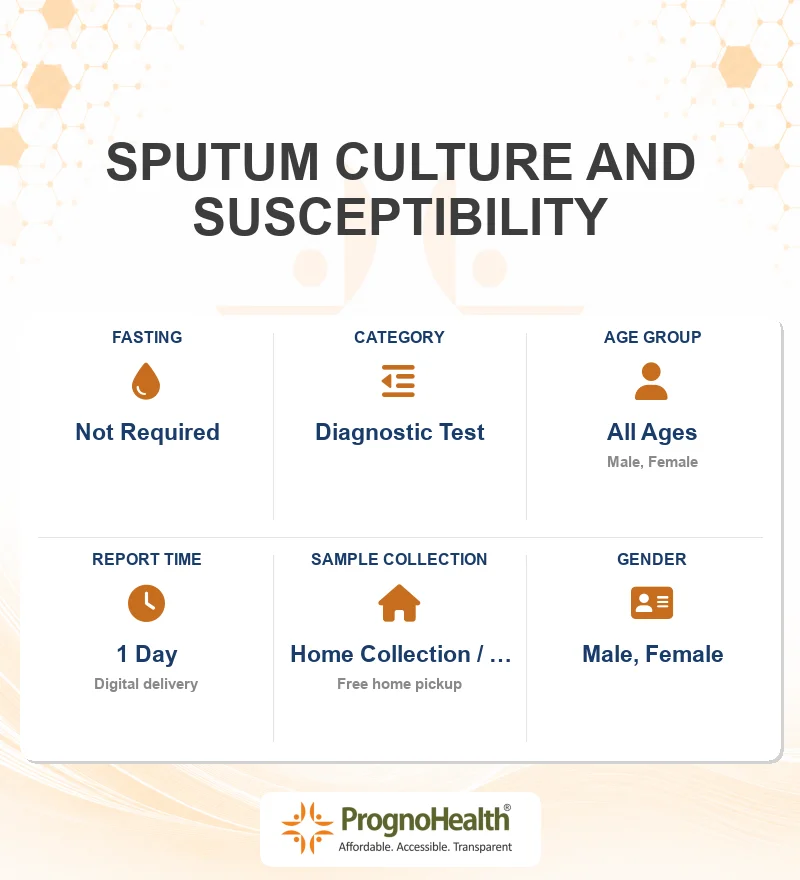 SPUTUM CULTURE AND SUSCEPTIBILITY

FASTING
Not Required

CATEGORY
Diagnostic Test

AGE GROUP
All Ages
Male, Female

REPORT TIME
1 Day
Digital delivery

SAMPLE COLLECTION
Home Collection / …
Free home pickup

GENDER
Male, Female

PrognoHealth®
Affordable. Accessible. Transparent